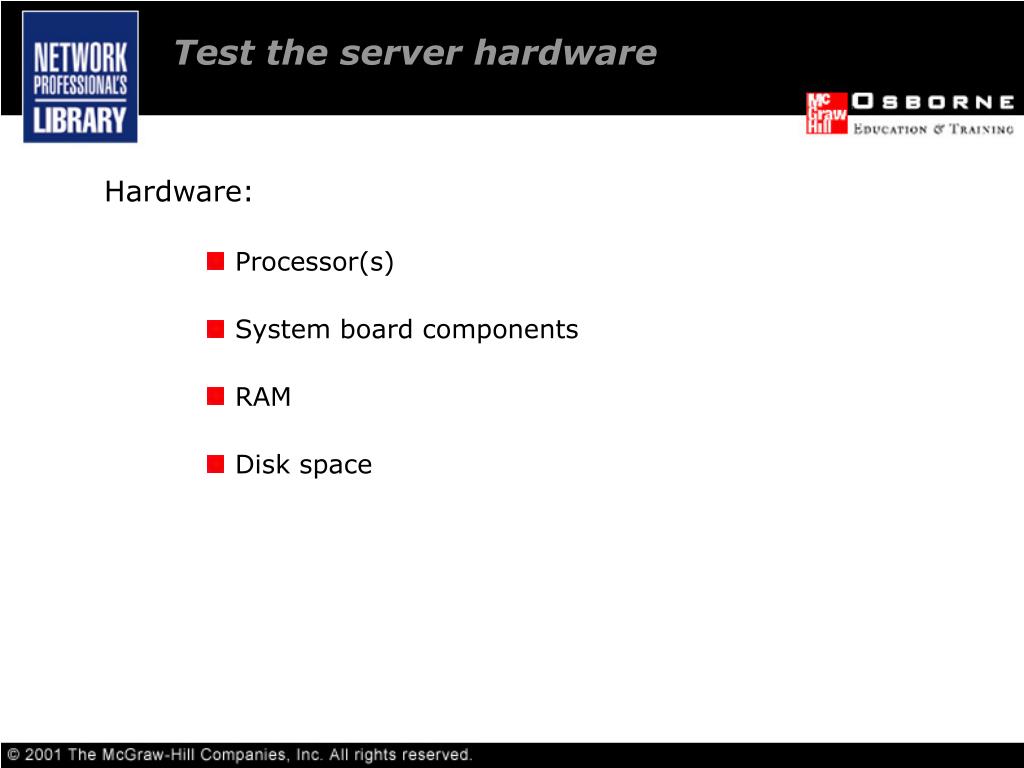 NETWORK PROFESSIONAL'S LIBRARY

Test the server hardware

Mc Graw Hill OSBORNE
EDUCATION & TRAINING

Hardware:

Processor(s)

System board components

RAM

Disk space

© 2001 The McGraw-Hill Companies, Inc. All rights reserved.